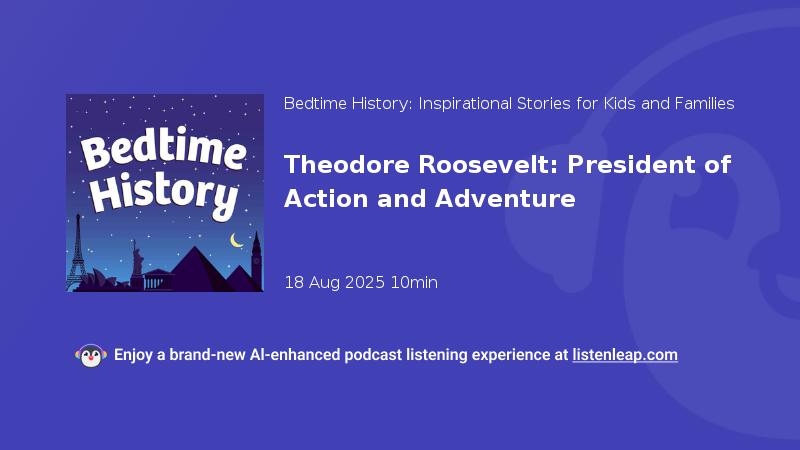 Bedtime History

Bedtime History: Inspirational Stories for Kids and Families

Theodore Roosevelt: President of Action and Adventure

18 Aug 2025 10min

Enjoy a brand-new AI-enhanced podcast listening experience at listenleap.com